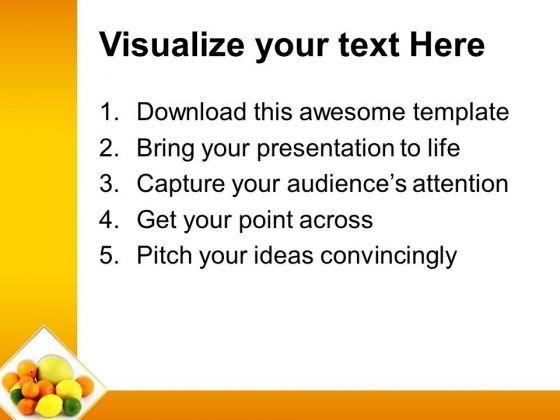 Visualize your text Here

1. Download this awesome template
2. Bring your presentation to life
3. Capture your audience's attention
4. Get your point across
5. Pitch your ideas convincingly